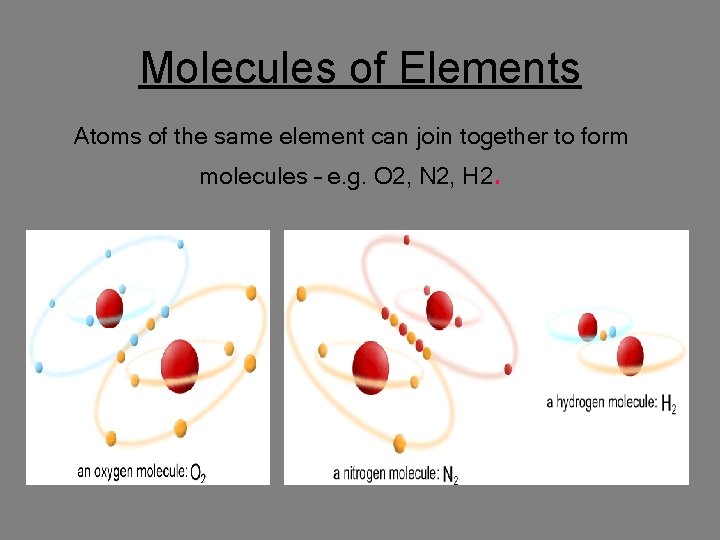 Molecules of Elements

Atoms of the same element can join together to form molecules – e.g. O2, N2, H2.

an oxygen molecule: $O_2$

a nitrogen molecule: $N_2$

a hydrogen molecule: $H_2$